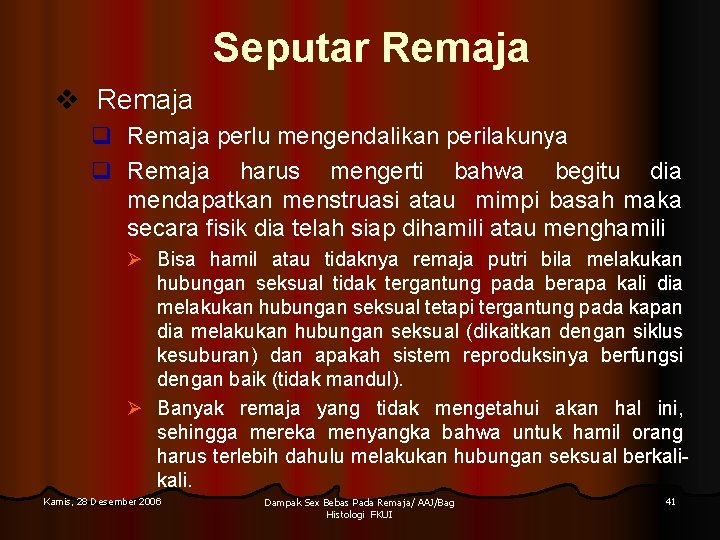 Seputar Remaja

❖ Remaja

❑ Remaja perlu mengendalikan perilakunya

❑ Remaja harus mengerti bahwa begitu dia mendapatkan menstruasi atau mimpi basah maka secara fisik dia telah siap dihamili atau menghamili

➢ Bisa hamil atau tidaknya remaja putri bila melakukan hubungan seksual tidak tergantung pada berapa kali dia melakukan hubungan seksual tetapi tergantung pada kapan dia melakukan hubungan seksual (dikaitkan dengan siklus kesuburan) dan apakah sistem reproduksinya berfungsi dengan baik (tidak mandul).

➢ Banyak remaja yang tidak mengetahui akan hal ini, sehingga mereka menyangka bahwa untuk hamil orang harus terlebih dahulu melakukan hubungan seksual berkali-kali.

Kamis, 28 Desember 2006

Dampak Sex Bebas Pada Remaja/ AAJ/Bag Histologi FKUI

41